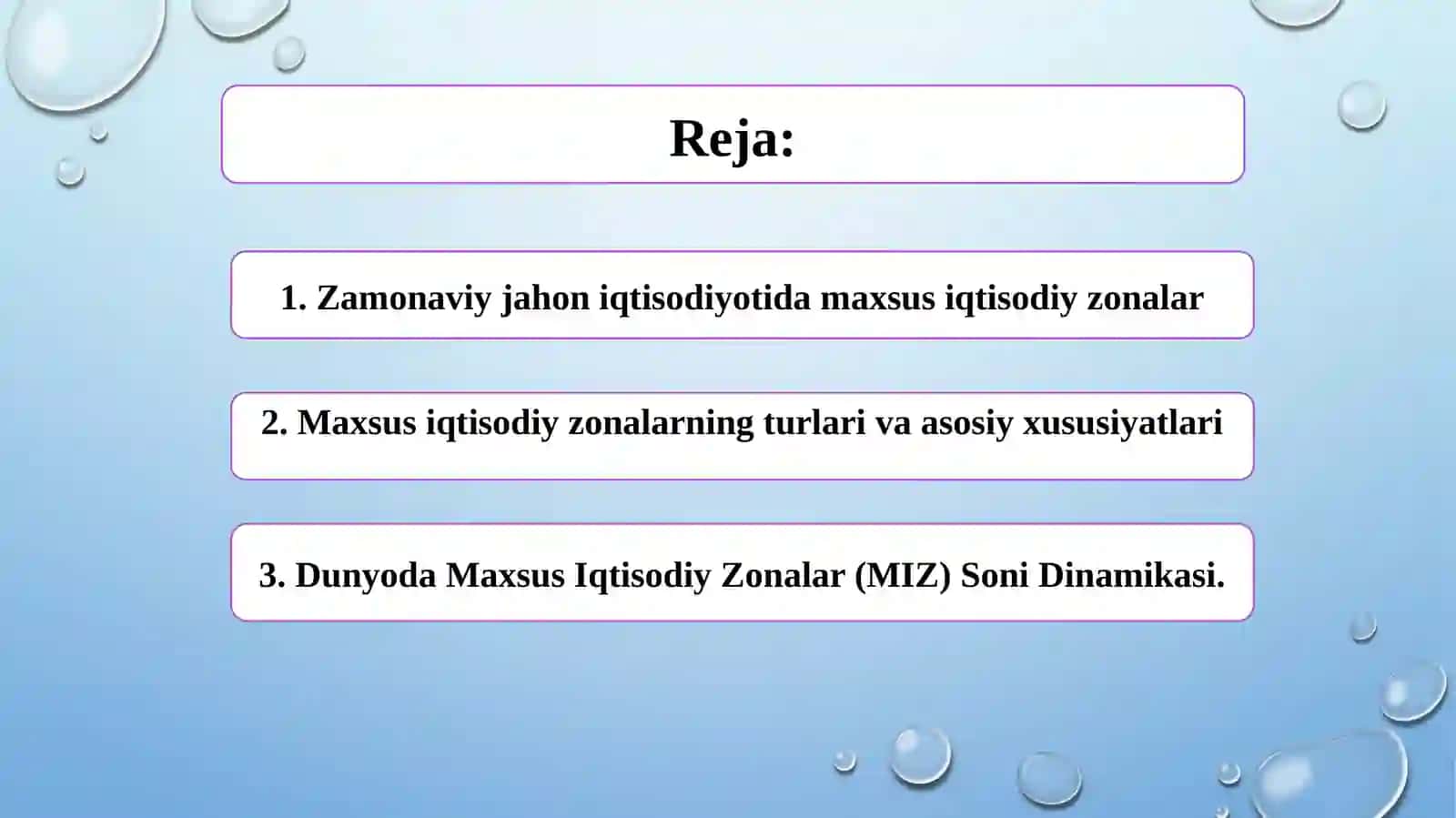 Reja:

1. Zamonaviy jahon iqtisodiyotida maxsus iqtisodiy zonalar

2. Maxsus iqtisodiy zonalarning turlari va asosiy xususiyatlari

3. Dunyoda Maxsus Iqtisodiy Zonalar (MIZ) Soni Dinamikasi.